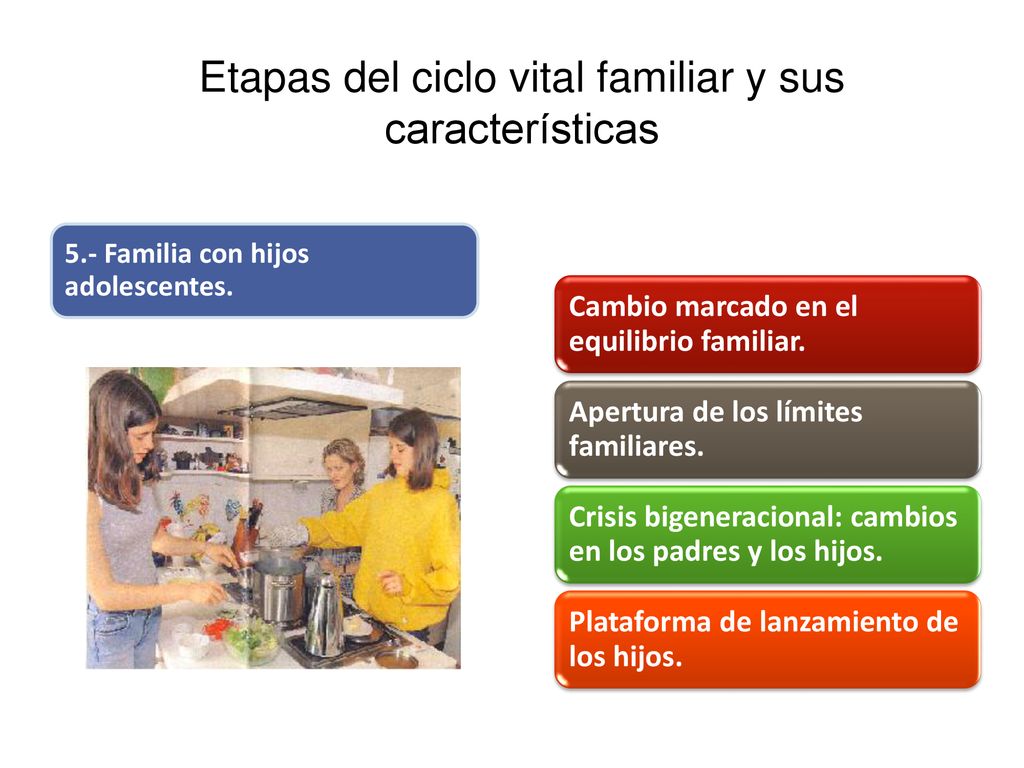 Etapas del ciclo vital familiar y sus características

5.- Familia con hijos adolescentes.

Cambio marcado en el equilibrio familiar.

Apertura de los límites familiares.

Crisis bigeneracional: cambios en los padres y los hijos.

Plataforma de lanzamiento de los hijos.